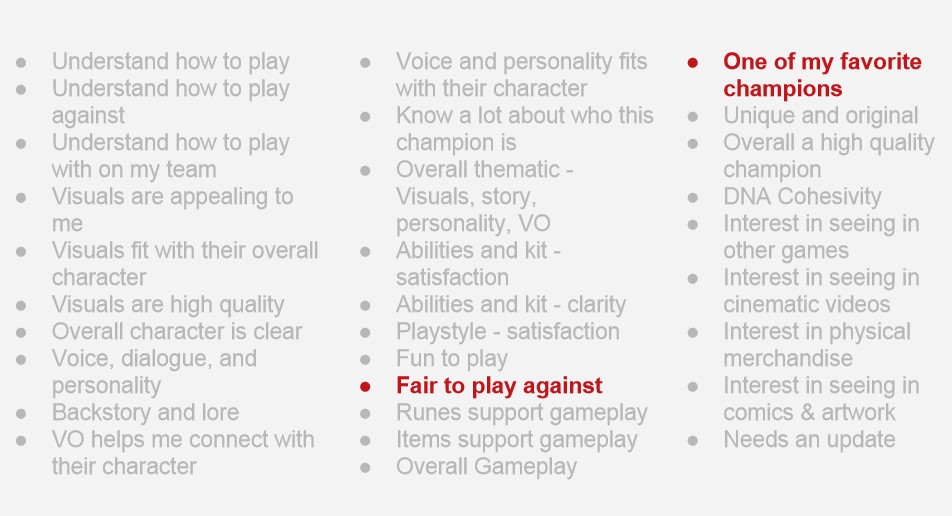 - Understand how to play
- Understand how to play against
- Understand how to play with on my team
- Visuals are appealing to me
- Visuals fit with their overall character
- Visuals are high quality
- Overall character is clear
- Voice, dialogue, and personality
- Backstory and lore
- VO helps me connect with their character

- Voice and personality fits with their character
- Know a lot about who this champion is
- Overall thematic - Visuals, story, personality, VO
- Abilities and kit - satisfaction
- Abilities and kit - clarity
- Playstyle - satisfaction
- Fun to play
- Fair to play against
- Runes support gameplay
- Items support gameplay
- Overall Gameplay

- One of my favorite champions
- Unique and original
- Overall a high quality champion
- DNA Cohesivity
- Interest in seeing in other games
- Interest in seeing in cinematic videos
- Interest in physical merchandise
- Interest in seeing in comics & artwork
- Needs an update